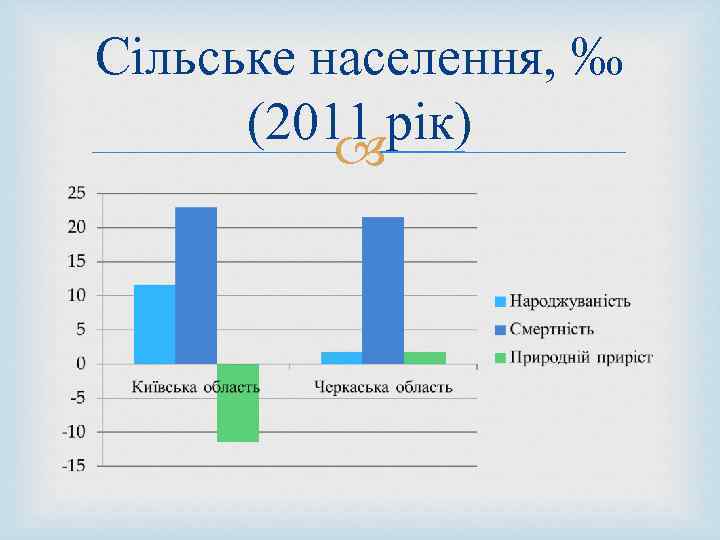 Сільське населення, ‰ (2011 рік)

25
20
15
10
5
0
-5
-10
-15

Київська область
Черкаська область

Народжуваність
Смертність
Природній приріст